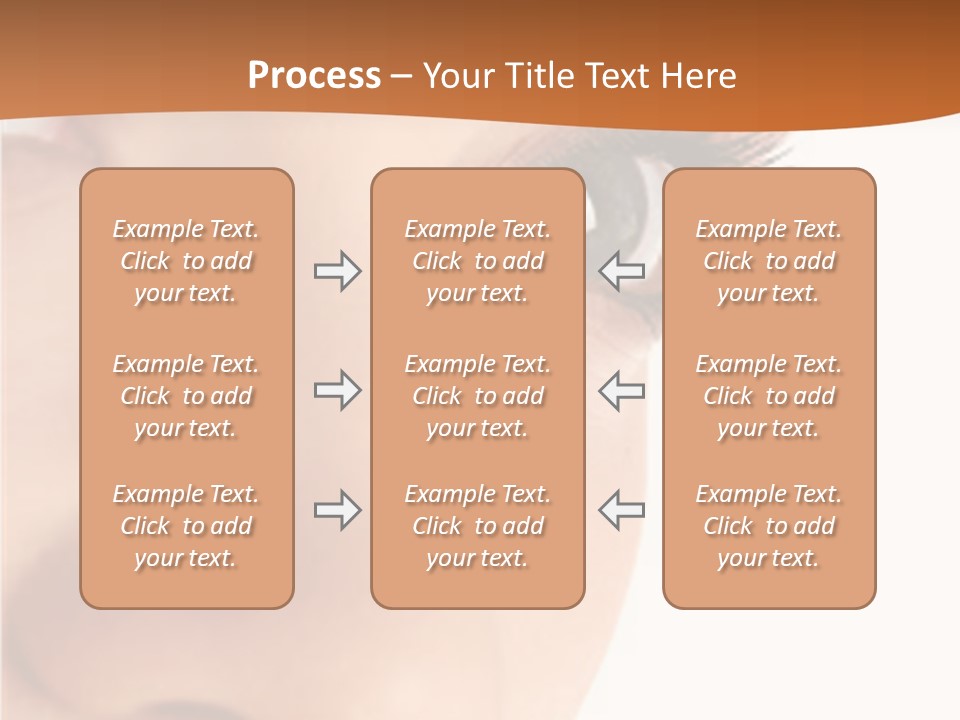 Process – Your Title Text Here

Example Text. Click to add your text.

Example Text. Click to add your text.

Example Text. Click to add your text.

Example Text. Click to add your text.

Example Text. Click to add your text.

Example Text. Click to add your text.

Example Text. Click to add your text.

Example Text. Click to add your text.

Example Text. Click to add your text.